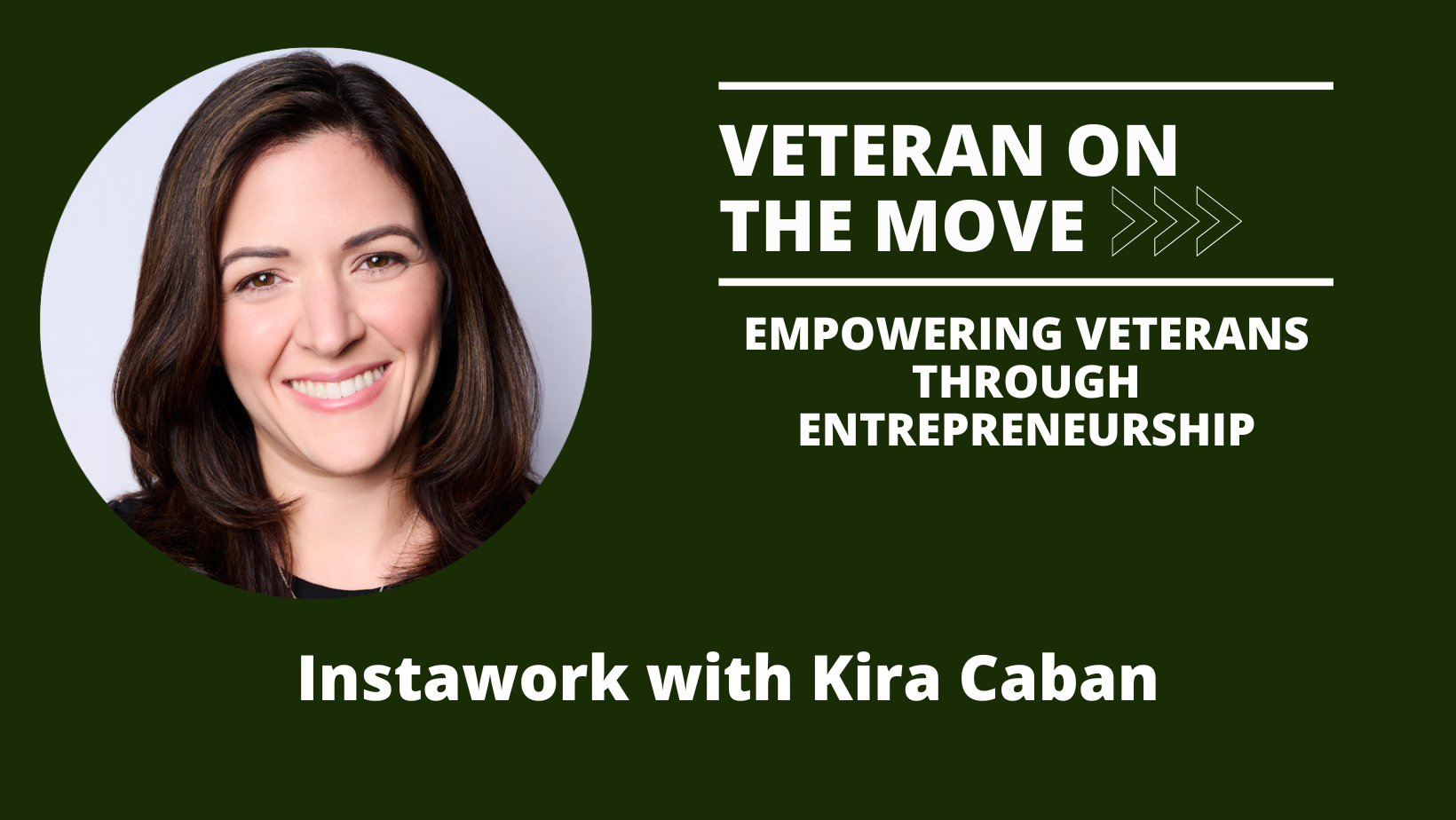 VETERAN ON THE MOVE

EMPOWERING VETERANS THROUGH ENTREPRENEURSHIP

Instawork with Kira Caban